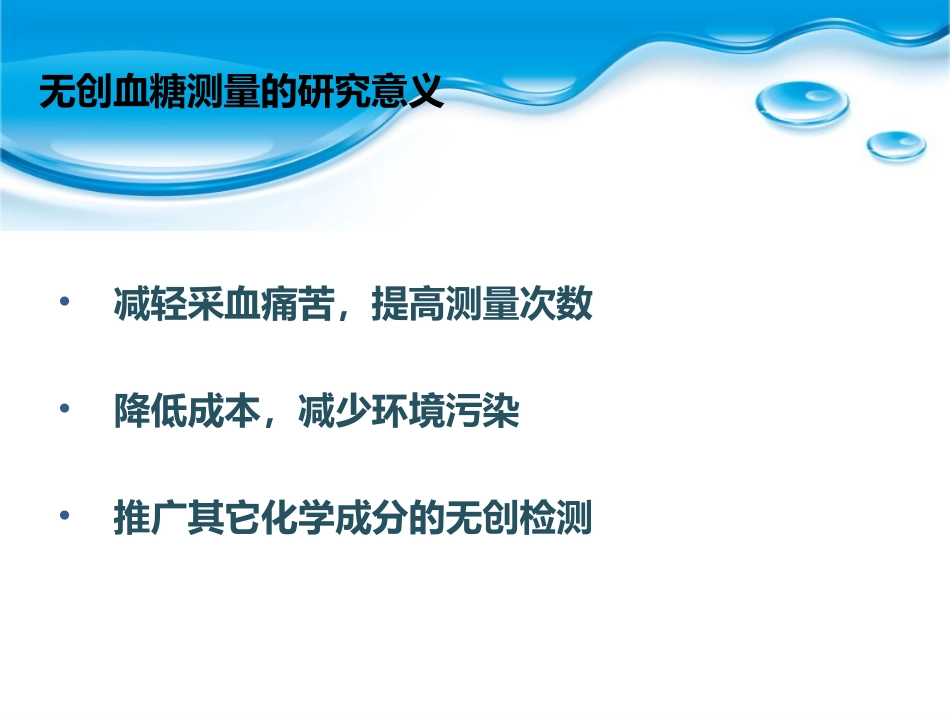 无创血糖测量的研究意义

• 减轻采血痛苦，提高测量次数

• 降低成本，减少环境污染

• 推广其它化学成分的无创检测